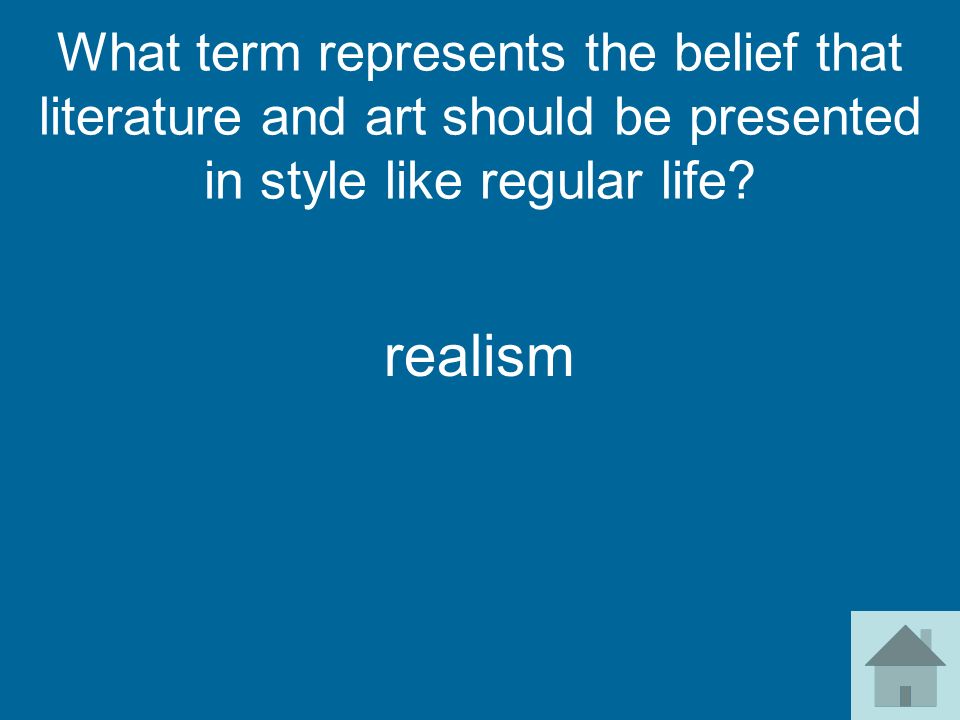 What term represents the belief that literature and art should be presented in style like regular life?

realism